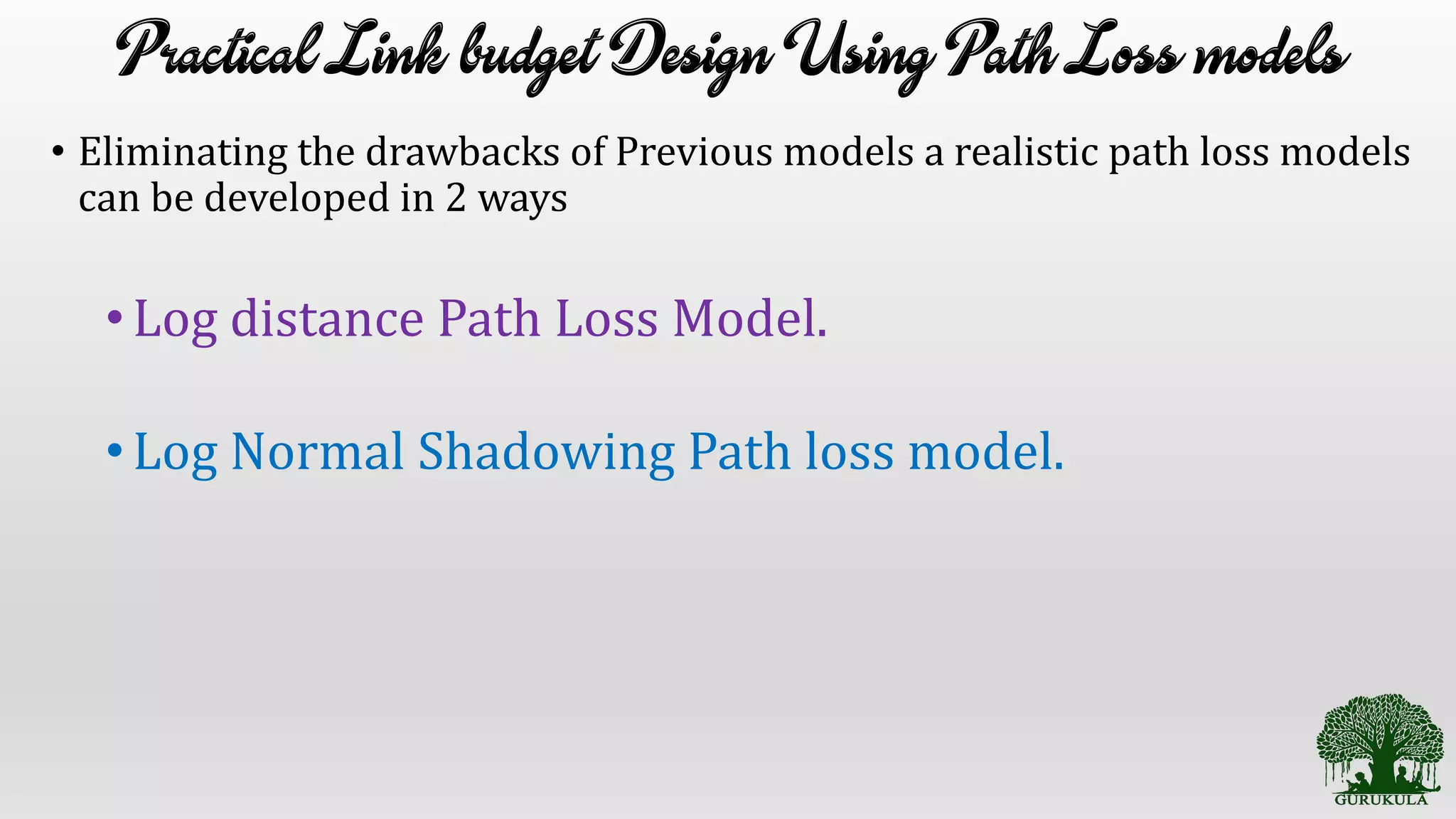 Practical Link budget Design Using Path Loss models

• Eliminating the drawbacks of Previous models a realistic path loss models can be developed in 2 ways

• Log distance Path Loss Model.

• Log Normal Shadowing Path loss model.

GURUKULA